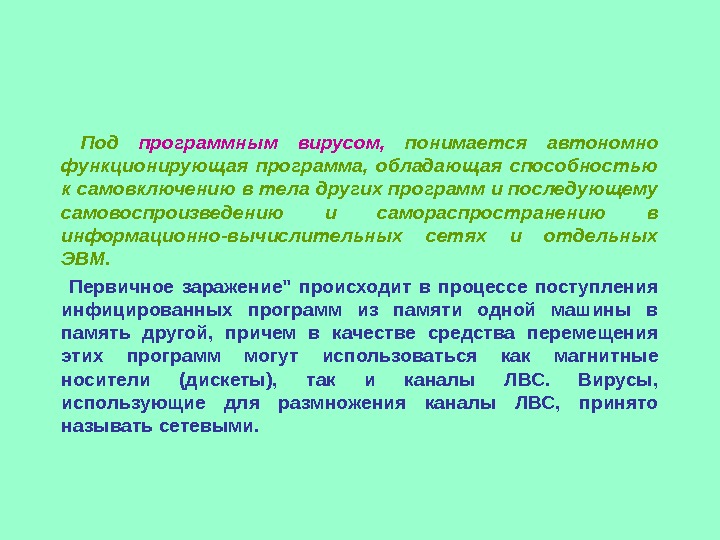 Под программным вирусом, понимается автономно функционирующая программа, обладающая способностью к самовключению в тела других программ и последующему самовоспроизведению и самораспространению в информационно-вычислительных сетях и отдельных ЭВМ.

Первичное заражение" происходит в процессе поступления инфицированных программ из памяти одной машины в память другой, причем в качестве средства перемещения этих программ могут использоваться как магнитные носители (дискеты), так и каналы ЛВС. Вирусы, использующие для размножения каналы ЛВС, принято называть сетевыми.